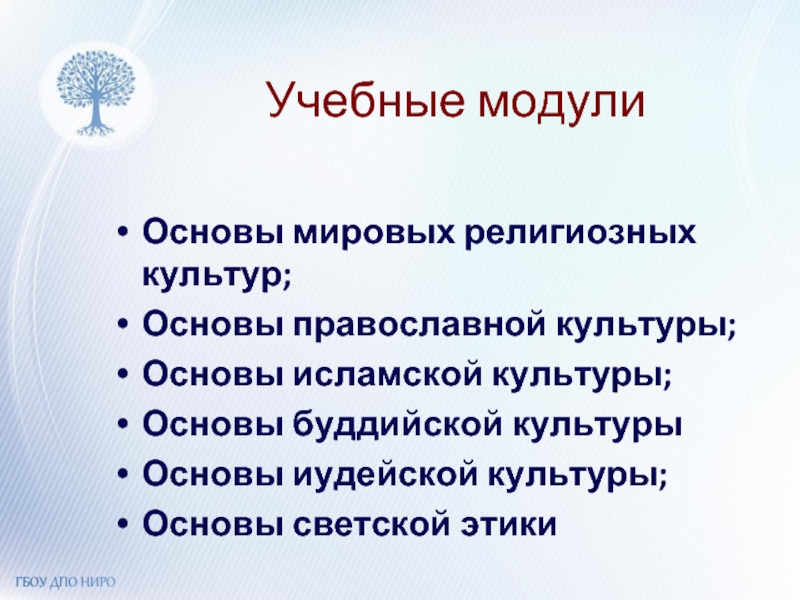 Учебные модули

• Основы мировых религиозных культур;
• Основы православной культуры;
• Основы исламской культуры;
• Основы буддийской культуры
• Основы иудейской культуры;
• Основы светской этики

ГБОУ ДПО НИРО